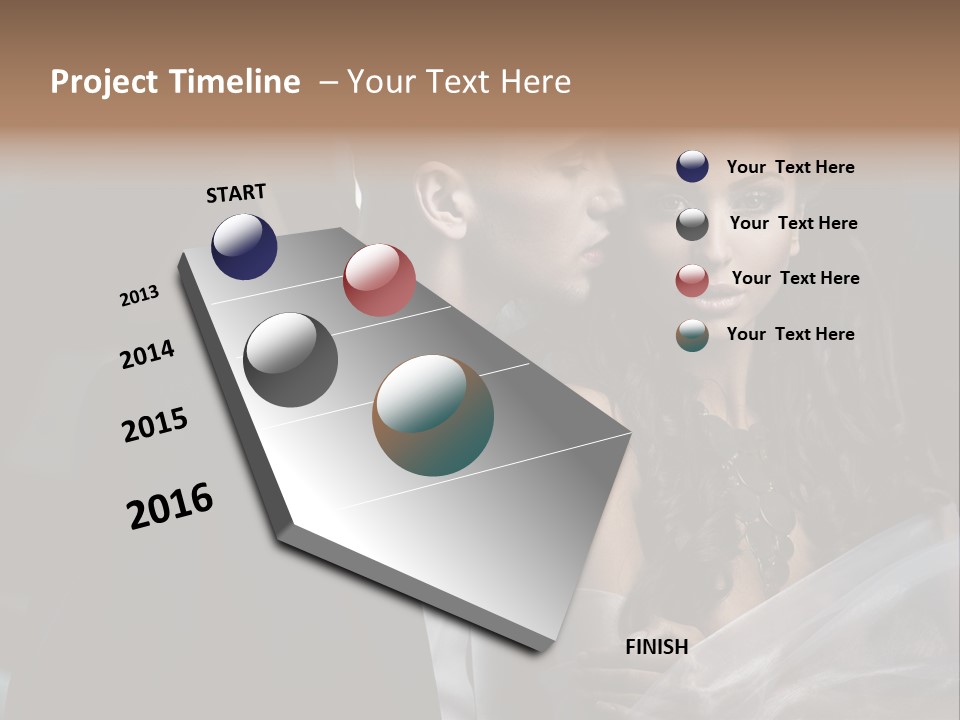 Project Timeline – Your Text Here

START

2013

2014

2015

2016

FINISH

Your Text Here

Your Text Here

Your Text Here

Your Text Here